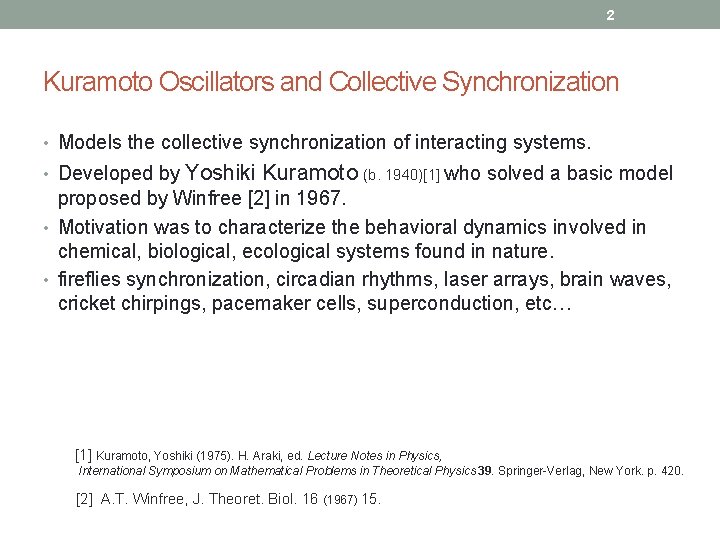 2

Kuramoto Oscillators and Collective Synchronization

• Models the collective synchronization of interacting systems.
• Developed by Yoshiki Kuramoto (b. 1940)[1] who solved a basic model proposed by Winfree [2] in 1967.
• Motivation was to characterize the behavioral dynamics involved in chemical, biological, ecological systems found in nature.
• fireflies synchronization, circadian rhythms, laser arrays, brain waves, cricket chirpings, pacemaker cells, superconduction, etc…

[1] Kuramoto, Yoshiki (1975). H. Araki, ed. Lecture Notes in Physics, International Symposium on Mathematical Problems in Theoretical Physics 39. Springer-Verlag, New York. p. 420.

[2] A.T. Winfree, J. Theoret. Biol. 16 (1967) 15.